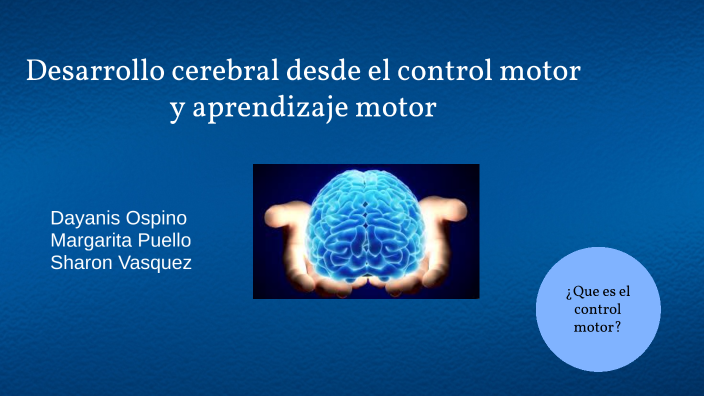 Desarrollo cerebral desde el control motor y aprendizaje motor

Dayanis Ospino
Margarita Puello
Sharon Vasquez

¿Que es el control motor?